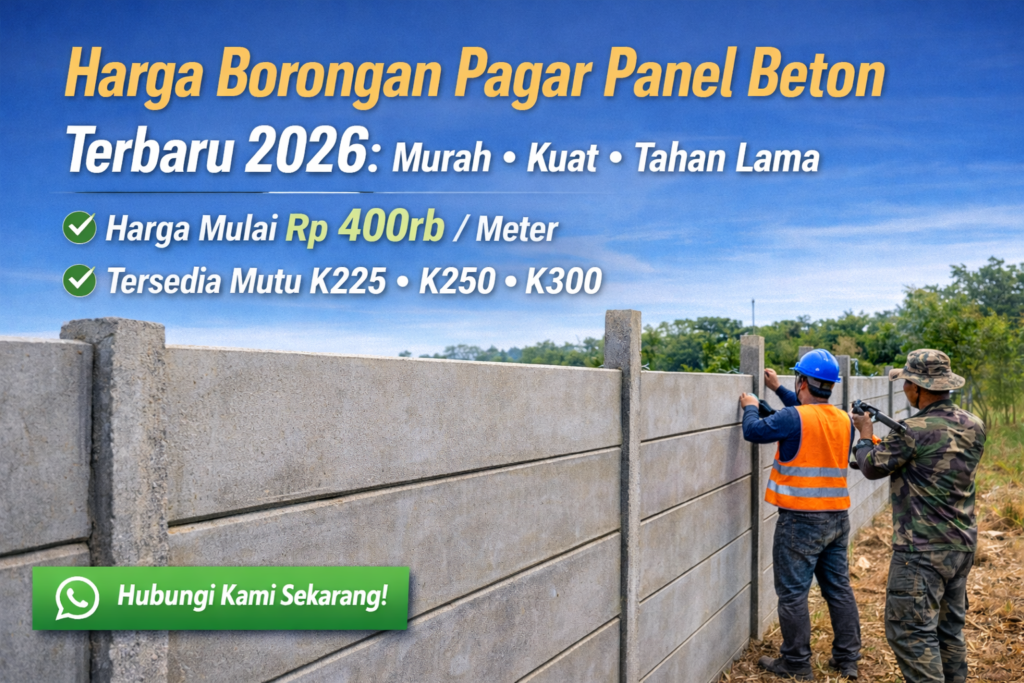 Harga Borongan Pagar Panel Beton
Terbaru 2026: Murah • Kuat • Tahan Lama

Harga Mulai Rp 400rb / Meter

Tersedia Mutu K225 • K250 • K300

Hubungi Kami Sekarang!